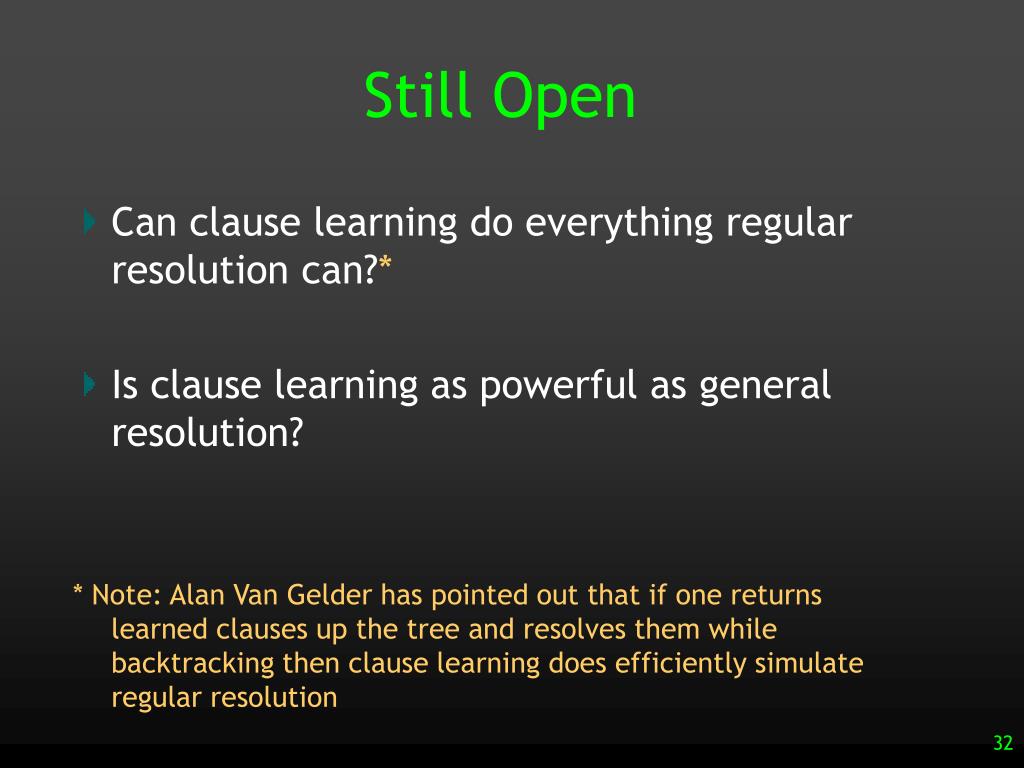 Still Open

Can clause learning do everything regular resolution can?*

Is clause learning as powerful as general resolution?

* Note: Alan Van Gelder has pointed out that if one returns learned clauses up the tree and resolves them while backtracking then clause learning does efficiently simulate regular resolution

32